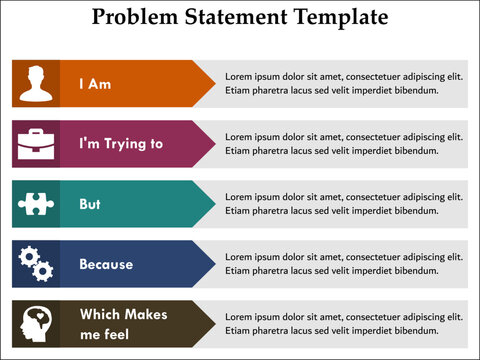 Problem Statement Template

I Am

Lorem ipsum dolor sit amet, consectetuer adipiscing elit. Etiam pharetra lacus sed velit imperdiet bibendum.

I'm Trying to

Lorem ipsum dolor sit amet, consectetuer adipiscing elit. Etiam pharetra lacus sed velit imperdiet bibendum.

But

Lorem ipsum dolor sit amet, consectetuer adipiscing elit. Etiam pharetra lacus sed velit imperdiet bibendum.

Because

Lorem ipsum dolor sit amet, consectetuer adipiscing elit. Etiam pharetra lacus sed velit imperdiet bibendum.

Which Makes me feel

Lorem ipsum dolor sit amet, consectetuer adipiscing elit. Etiam pharetra lacus sed velit imperdiet bibendum.